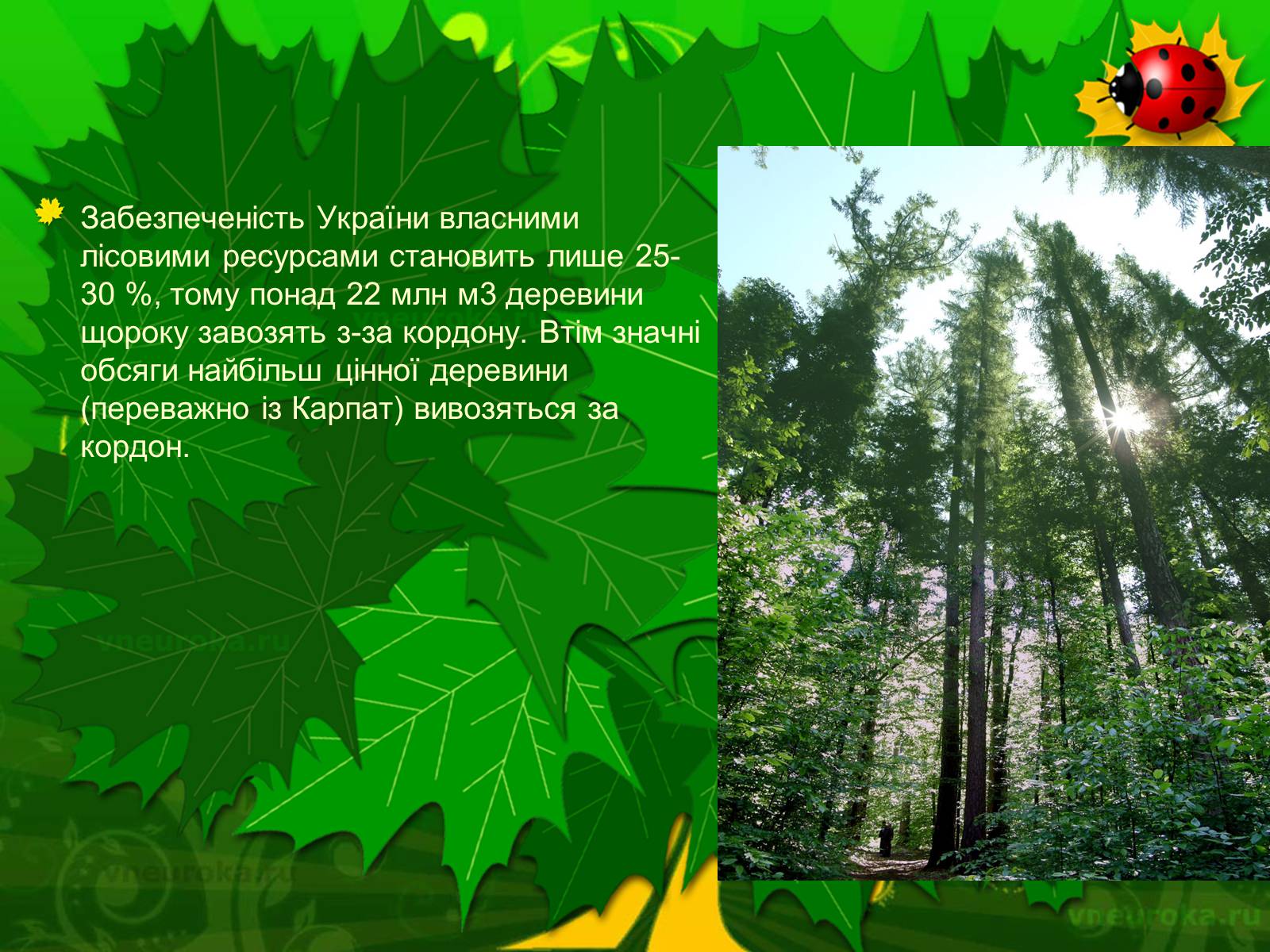 Забезпеченість України власними лісовими ресурсами становить лише 25-30 %, тому понад 22 млн м3 деревини щороку завозять з-за кордону. Втім значні обсяги найбільш цінної деревини (переважно із Карпат) вивозяться за кордон.

vneuroka.ru

vneuroka.ru

vneuroka.ru